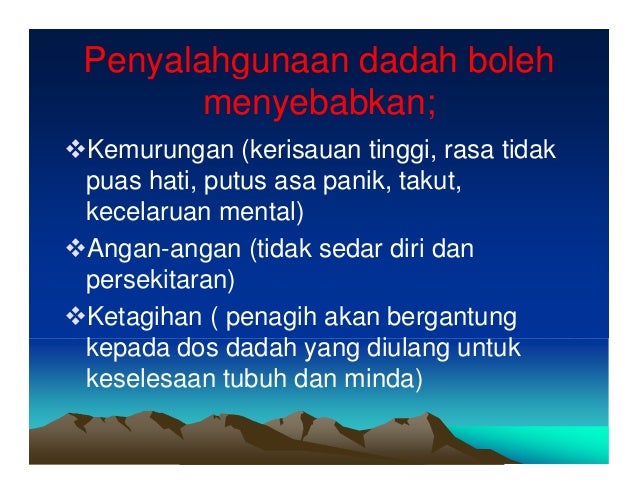 Penyalahgunaan dadah boleh menyebabkan;

❖Kemurungan (kerisauan tinggi, rasa tidak puas hati, putus asa panik, takut, kecelaruan mental)

❖Angan-angan (tidak sedar diri dan persekitaran)

❖Ketagihan ( penagih akan bergantung kepada dos dadah yang diulang untuk keselesaan tubuh dan minda)